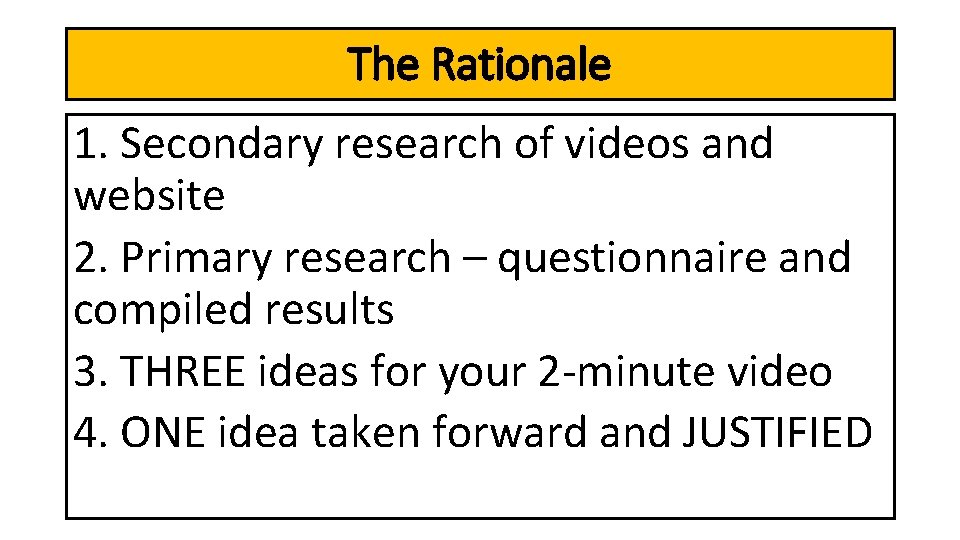 The Rationale

1. Secondary research of videos and website
2. Primary research – questionnaire and compiled results
3. THREE ideas for your 2-minute video
4. ONE idea taken forward and JUSTIFIED